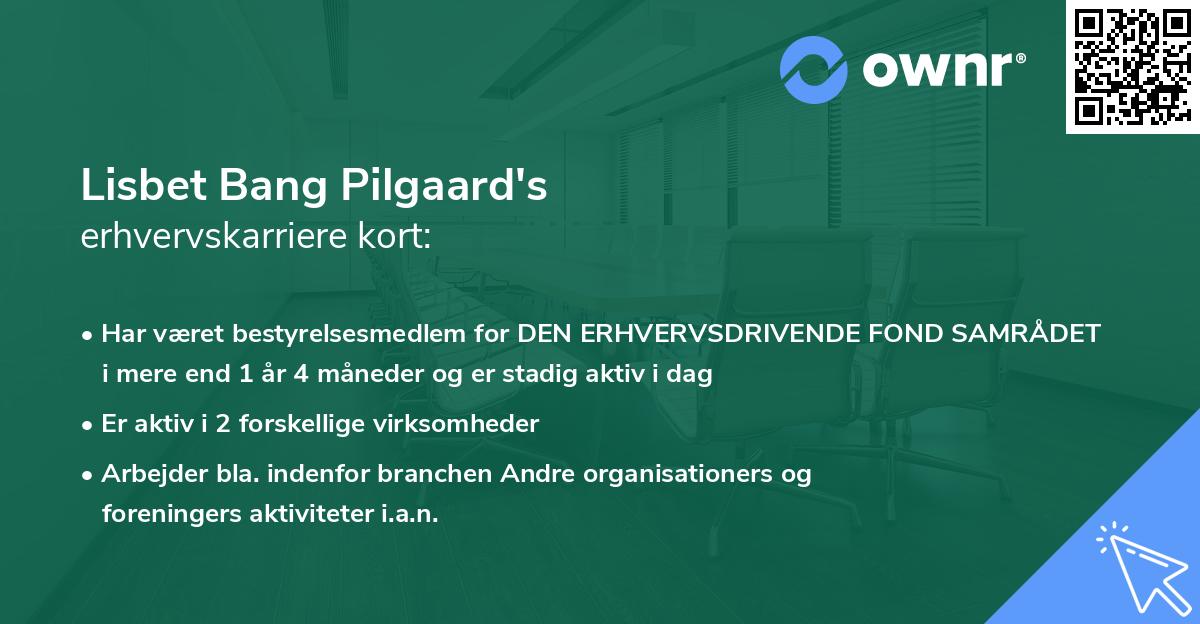 ownr®

Lisbet Bang Pilgaard's
erhvervskarriere kort:

• Har været bestyrelsesmedlem for DEN ERHVERVSDRIVENDE FOND SAMRÅDET i mere end 1 år 4 måneder og er stadig aktiv i dag

• Er aktiv i 2 forskellige virksomheder

• Arbejder bla. indenfor branchen Andre organisationers og foreningers aktiviteter i.a.n.